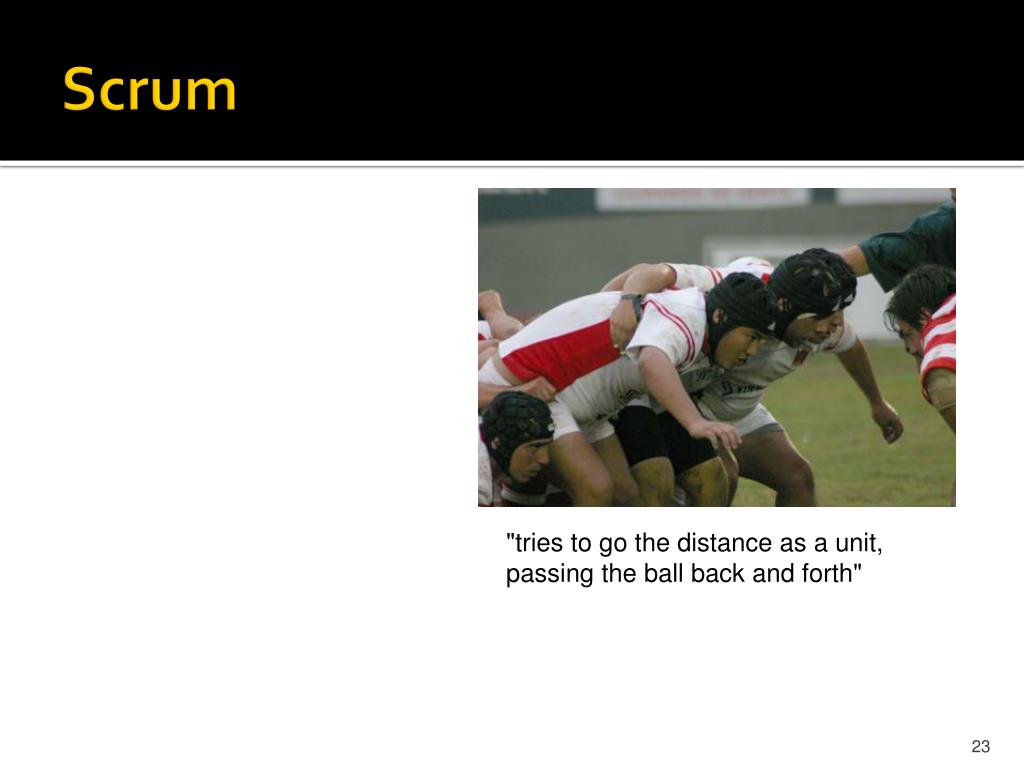 Scrum

"tries to go the distance as a unit, passing the ball back and forth"

23